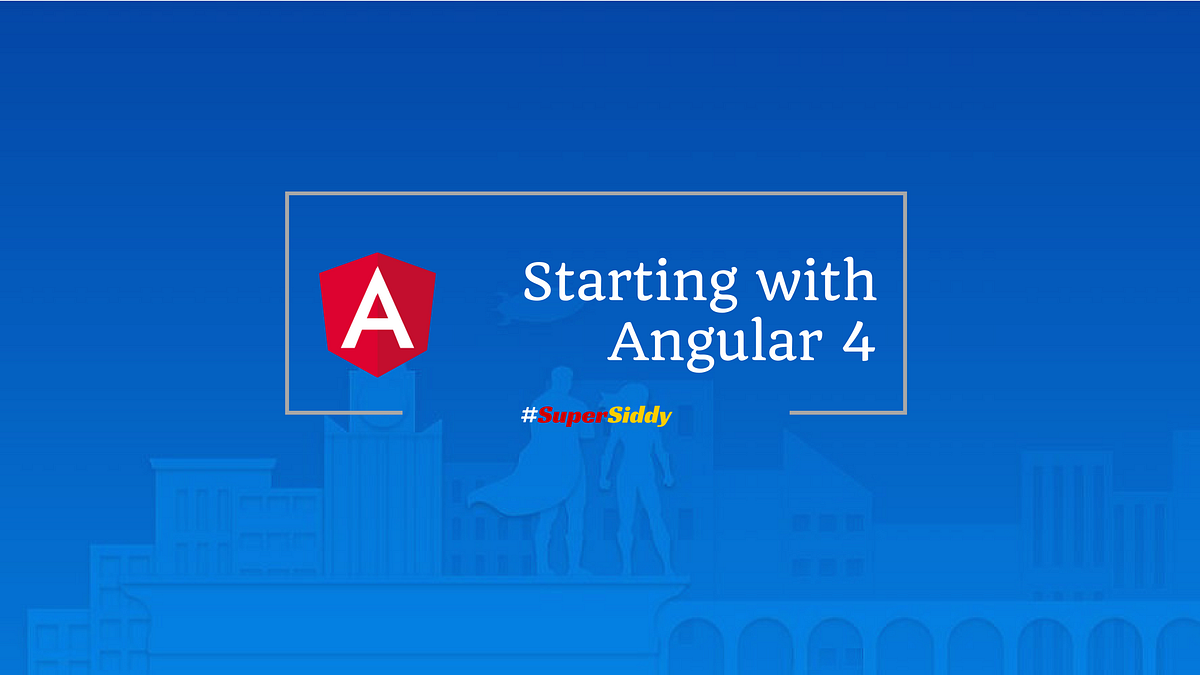 A

Starting with Angular 4

#SuperSiddy